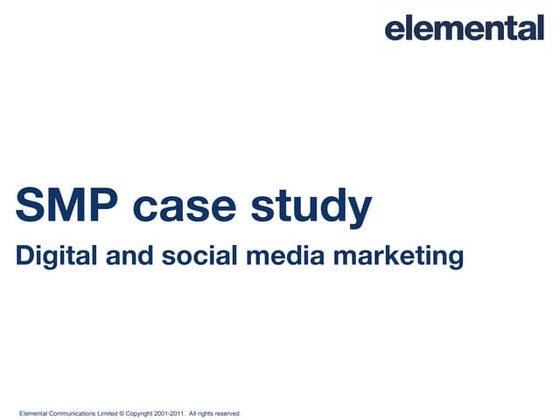 elemental

SMP case study

Digital and social media marketing

Elemental Communications Limited © Copyright 2001-2011. All rights reserved.